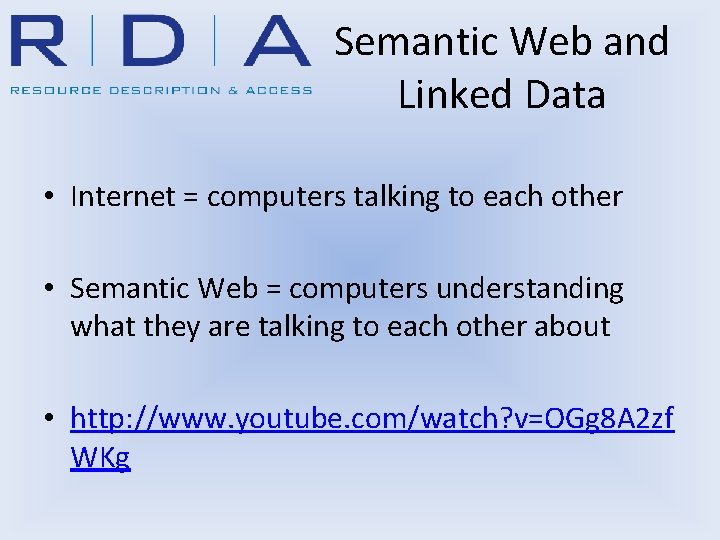 R | D | A
RESOURCE DESCRIPTION & ACCESS

Semantic Web and Linked Data

• Internet = computers talking to each other

• Semantic Web = computers understanding what they are talking to each other about

• http://www.youtube.com/watch?v=OGg8A2zfWKg